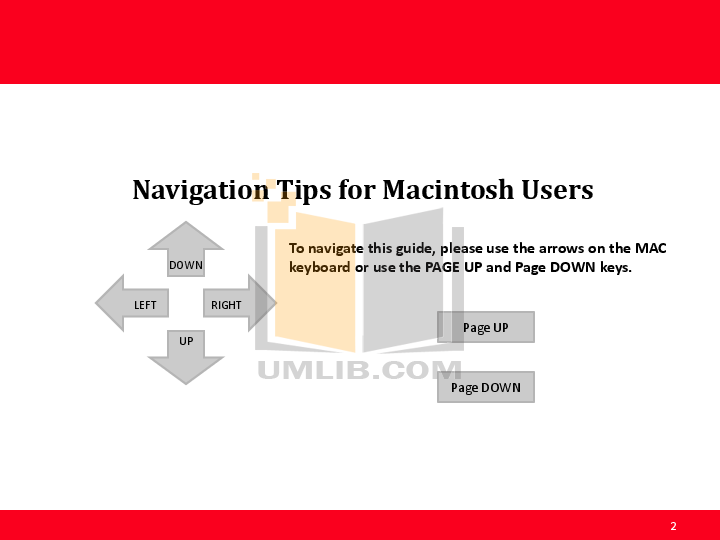 Navigation Tips for Macintosh Users

DOWN

LEFT

RIGHT

UP

To navigate this guide, please use the arrows on the MAC keyboard or use the PAGE UP and Page DOWN keys.

Page UP

Page DOWN

UMLIB.COM

2